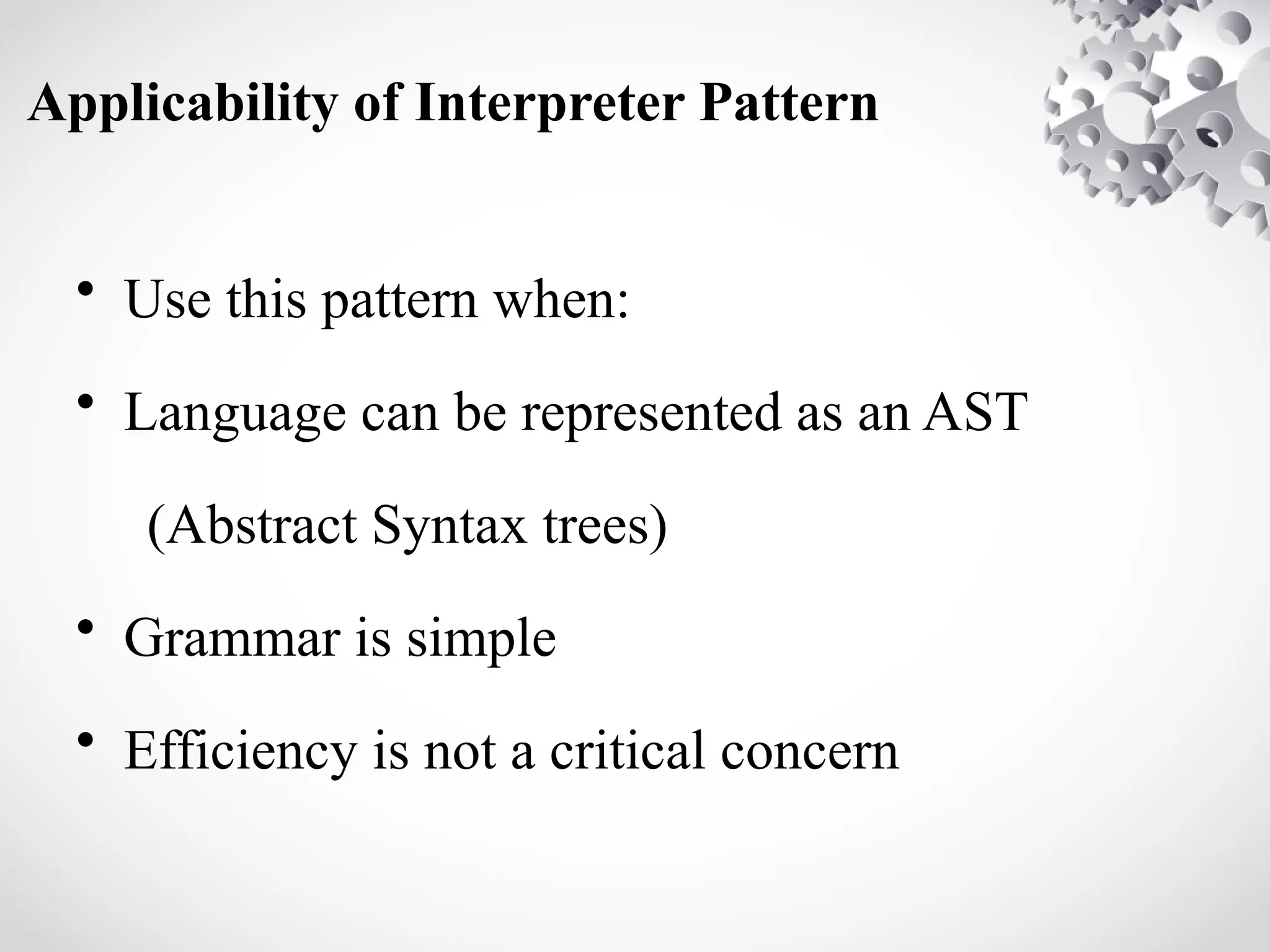 Applicability of Interpreter Pattern

• Use this pattern when:

• Language can be represented as an AST

(Abstract Syntax trees)

• Grammar is simple

• Efficiency is not a critical concern